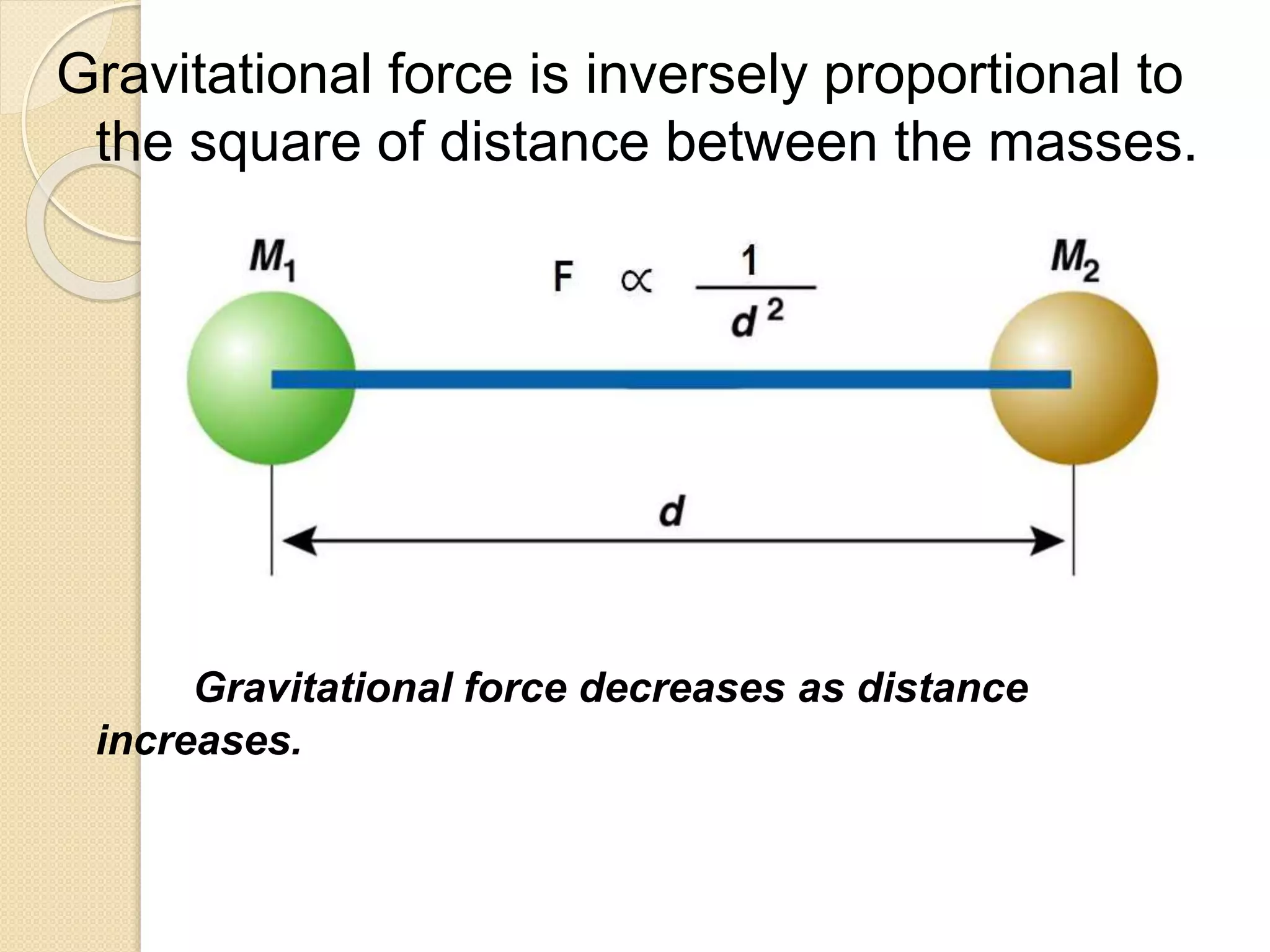 Gravitational force is inversely proportional to the square of distance between the masses.

$M_1$

$F \propto \frac{1}{d^2}$

$M_2$

$d$

Gravitational force decreases as distance increases.